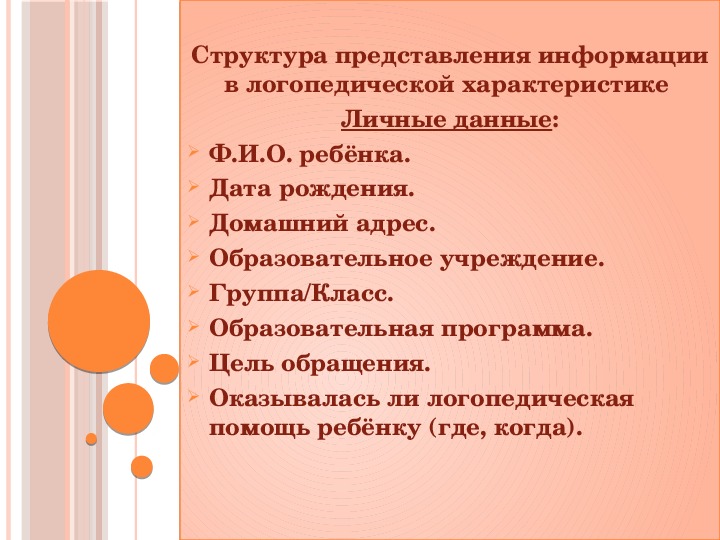 Структура представления информации в логопедической характеристике

Личные данные:

Ф.И.О. ребёнка.
Дата рождения.
Домашний адрес.
Образовательное учреждение.
Группа/Класс.
Образовательная программа.
Цель обращения.
Оказывалась ли логопедическая помощь ребёнку (где, когда).